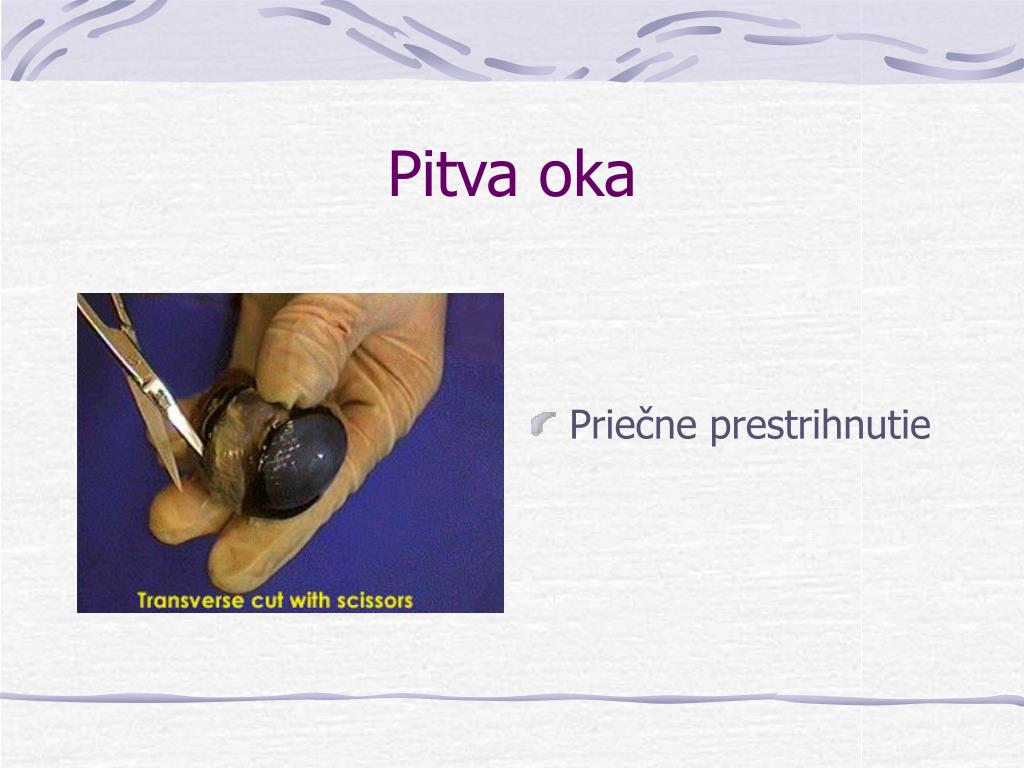 Pitva oka

Transverse cut with scissors

Priečne prestrihnutie